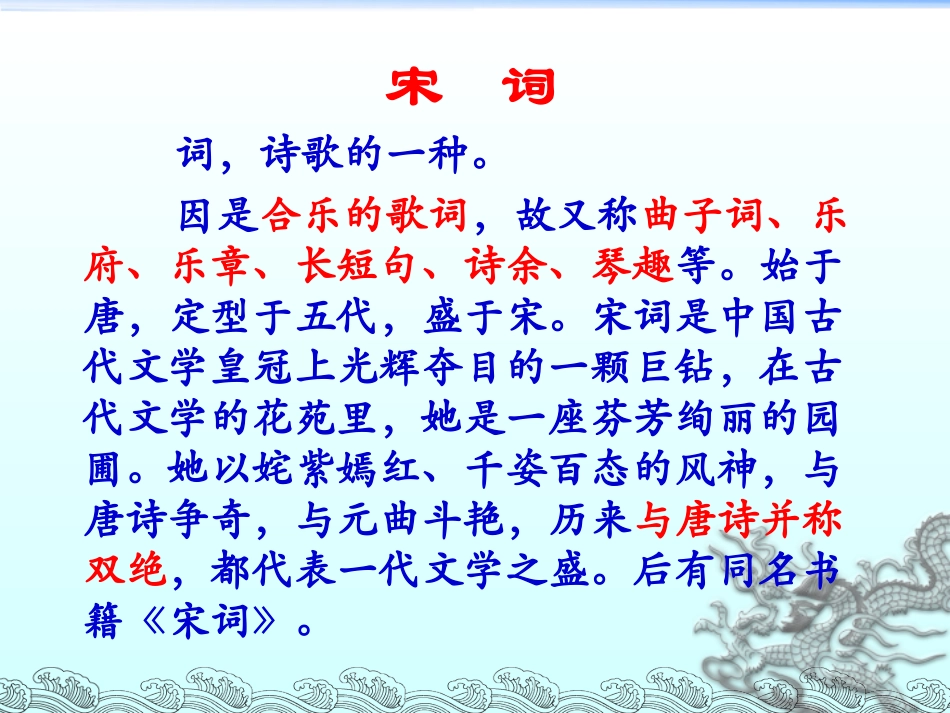 宋　词

词，诗歌的一种。

因是合乐的歌词，故又称曲子词、乐府、乐章、长短句、诗余、琴趣等。始于唐，定型于五代，盛于宋。宋词是中国古代文学皇冠上光辉夺目的一颗巨钻，在古代文学的花苑里，她是一座芬芳绚丽的园圃。她以姹紫嫣红、千姿百态的风神，与唐诗争奇，与元曲斗艳，历来与唐诗并称双绝，都代表一代文学之盛。后有同名书籍《宋词》。